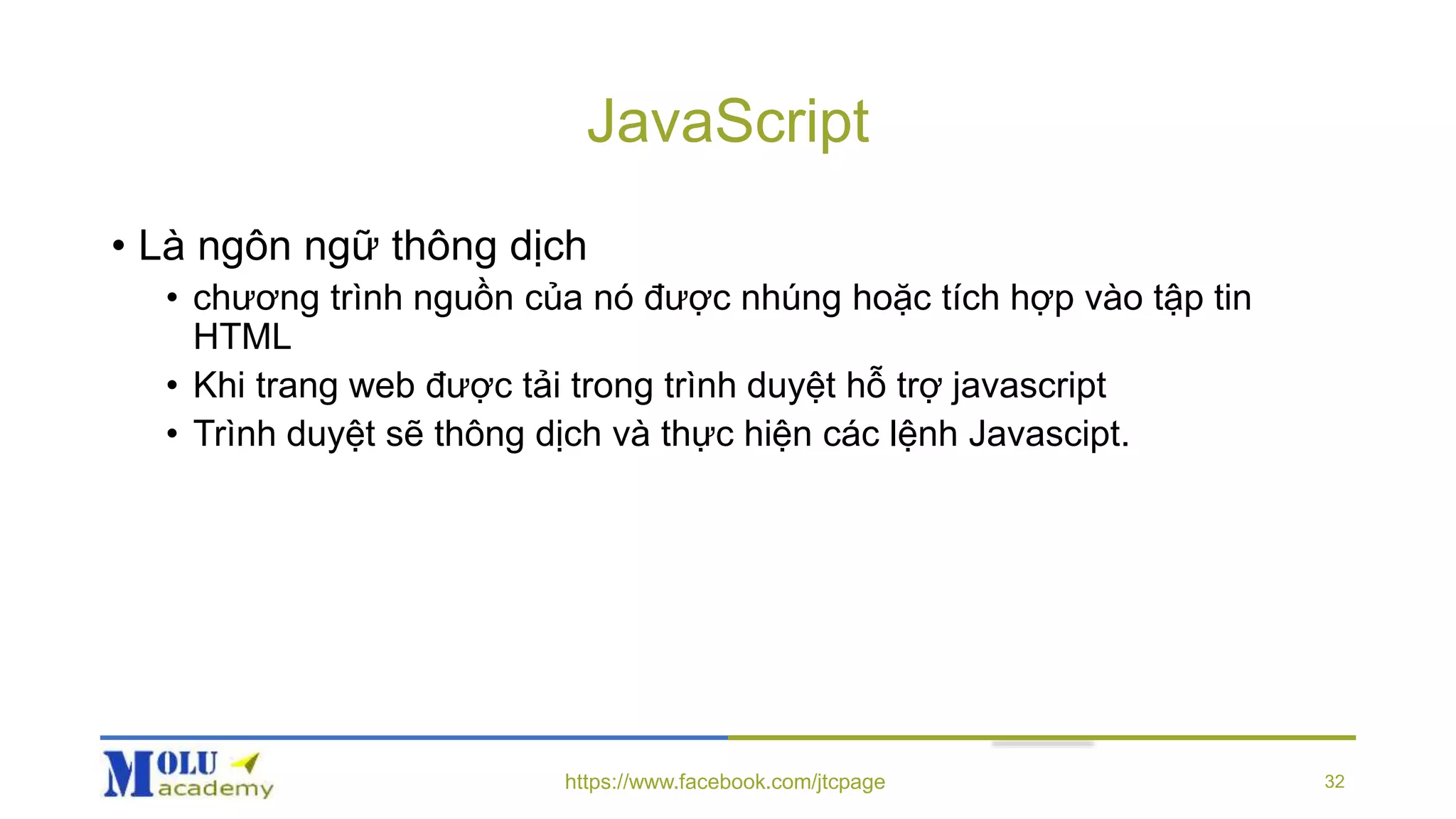 JavaScript

• Là ngôn ngữ thông dịch
  • chương trình nguồn của nó được nhúng hoặc tích hợp vào tập tin HTML
  • Khi trang web được tải trong trình duyệt hỗ trợ javascript
  • Trình duyệt sẽ thông dịch và thực hiện các lệnh Javascipt.

MOLU academy

https://www.facebook.com/jtcpage

32